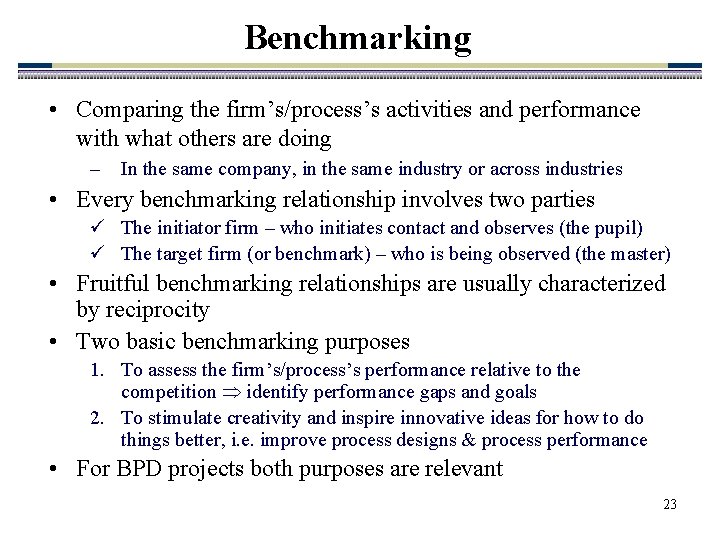 Benchmarking

• Comparing the firm's/process's activities and performance with what others are doing

– In the same company, in the same industry or across industries

• Every benchmarking relationship involves two parties

✓ The initiator firm – who initiates contact and observes (the pupil)

✓ The target firm (or benchmark) – who is being observed (the master)

• Fruitful benchmarking relationships are usually characterized by reciprocity

• Two basic benchmarking purposes

1. To assess the firm's/process's performance relative to the competition $\Rightarrow$ identify performance gaps and goals

2. To stimulate creativity and inspire innovative ideas for how to do things better, i.e. improve process designs & process performance

• For BPD projects both purposes are relevant

23